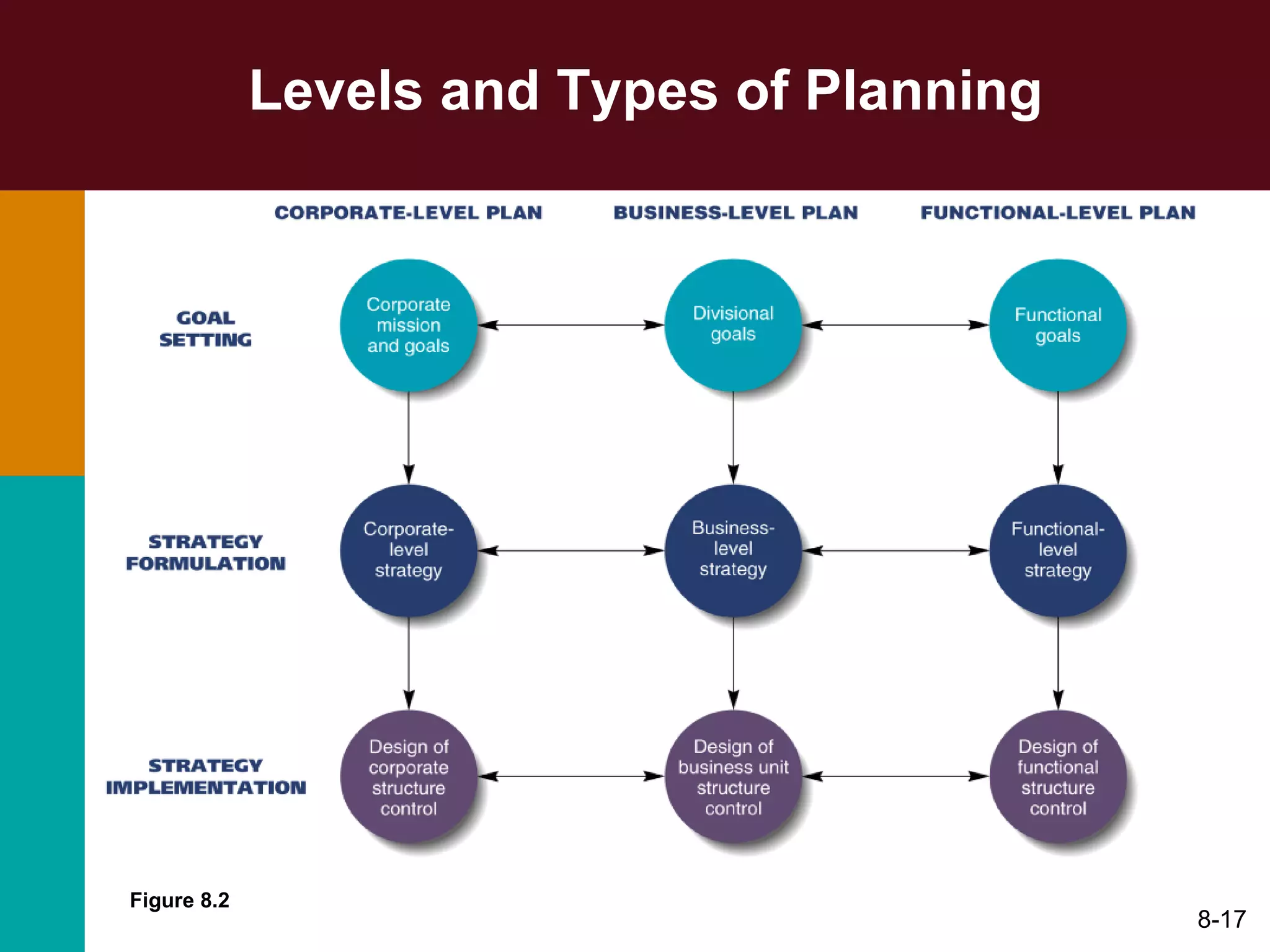 Levels and Types of Planning

CORPORATE-LEVEL PLAN

BUSINESS-LEVEL PLAN

FUNCTIONAL-LEVEL PLAN

GOAL SETTING

Corporate mission and goals

Divisional goals

Functional goals

STRATEGY FORMULATION

Corporate-level strategy

Business-level strategy

Functional-level strategy

STRATEGY IMPLEMENTATION

Design of corporate structure control

Design of business unit structure control

Design of functional structure control

Figure 8.2

8-17